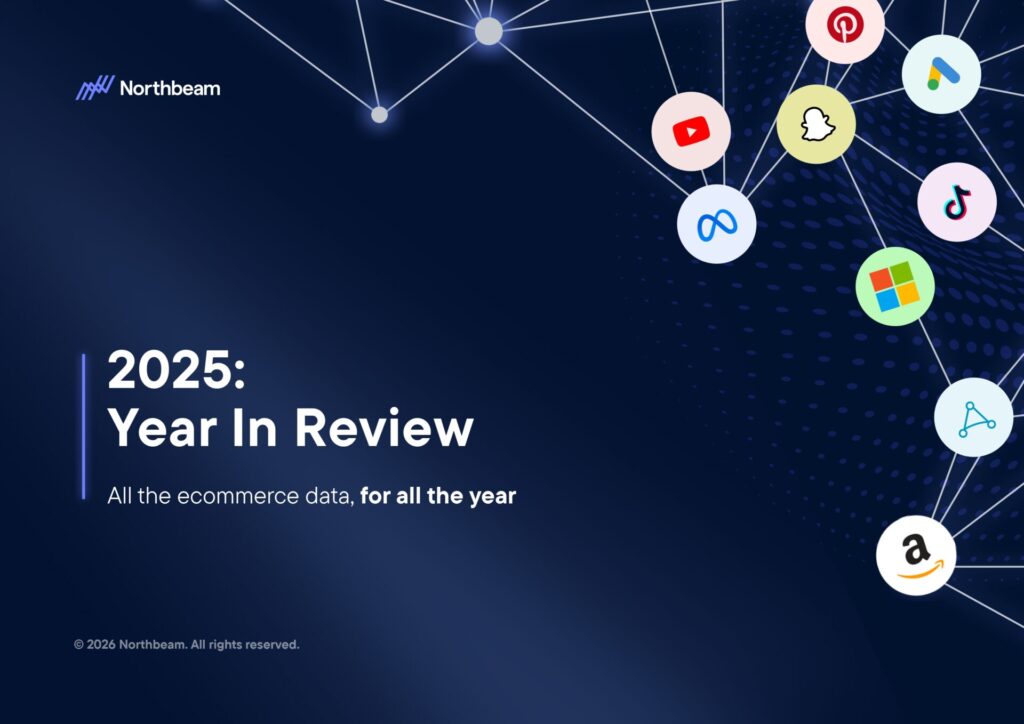 Northbeam

2025:
Year In Review

All the ecommerce data, for all the year

© 2026 Northbeam. All rights reserved.